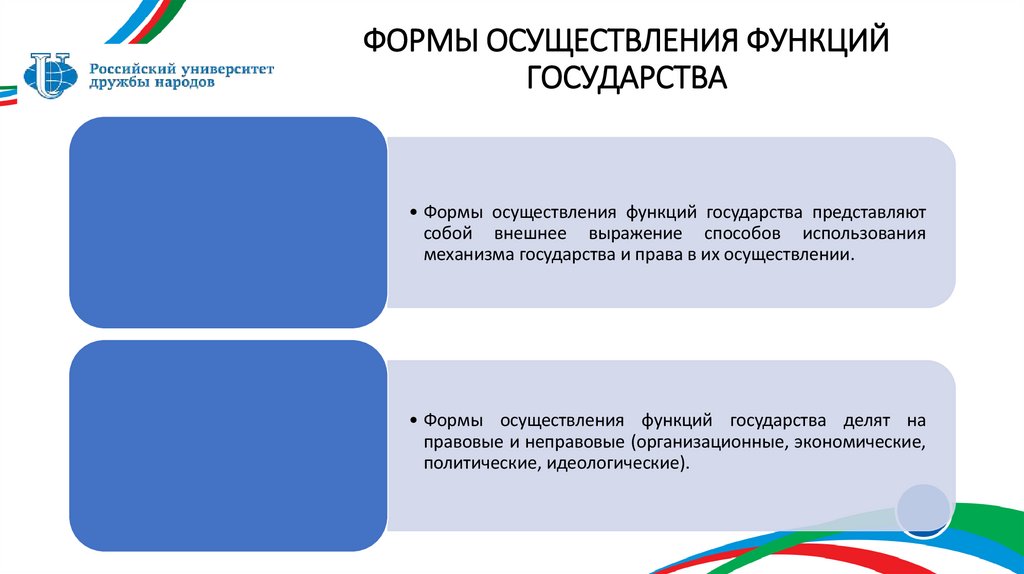 Российский университет дружбы народов

ФОРМЫ ОСУЩЕСТВЛЕНИЯ ФУНКЦИЙ ГОСУДАРСТВА

• Формы осуществления функций государства представляют собой внешнее выражение способов использования механизма государства и права в их осуществлении.

• Формы осуществления функций государства делят на правовые и неправовые (организационные, экономические, политические, идеологические).